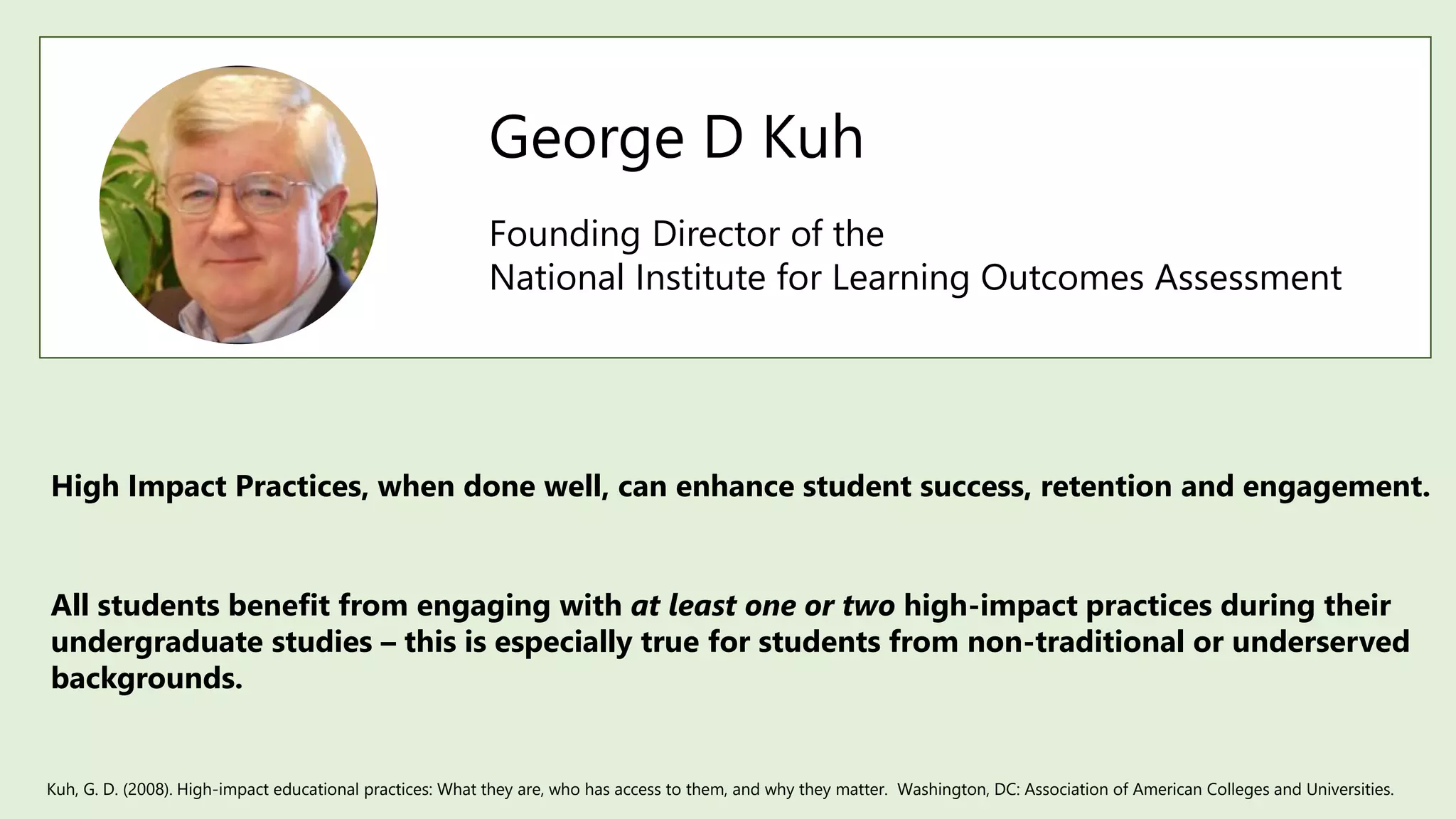 George D Kuh

Founding Director of the
National Institute for Learning Outcomes Assessment

High Impact Practices, when done well, can enhance student success, retention and engagement.

All students benefit from engaging with at least one or two high-impact practices during their undergraduate studies – this is especially true for students from non-traditional or underserved backgrounds.

Kuh, G. D. (2008). High-impact educational practices: What they are, who has access to them, and why they matter. Washington, DC: Association of American Colleges and Universities.